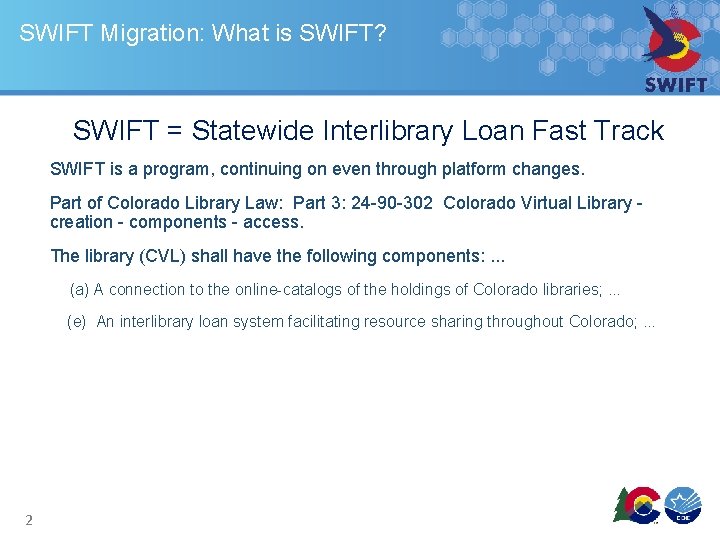 SWIFT Migration: What is SWIFT?

SWIFT

SWIFT = Statewide Interlibrary Loan Fast Track

SWIFT is a program, continuing on even through platform changes.

Part of Colorado Library Law: Part 3: 24-90-302 Colorado Virtual Library - creation - components - access.

The library (CVL) shall have the following components: ...

(a) A connection to the online-catalogs of the holdings of Colorado libraries; ...

(e) An interlibrary loan system facilitating resource sharing throughout Colorado; ...

2

CDE